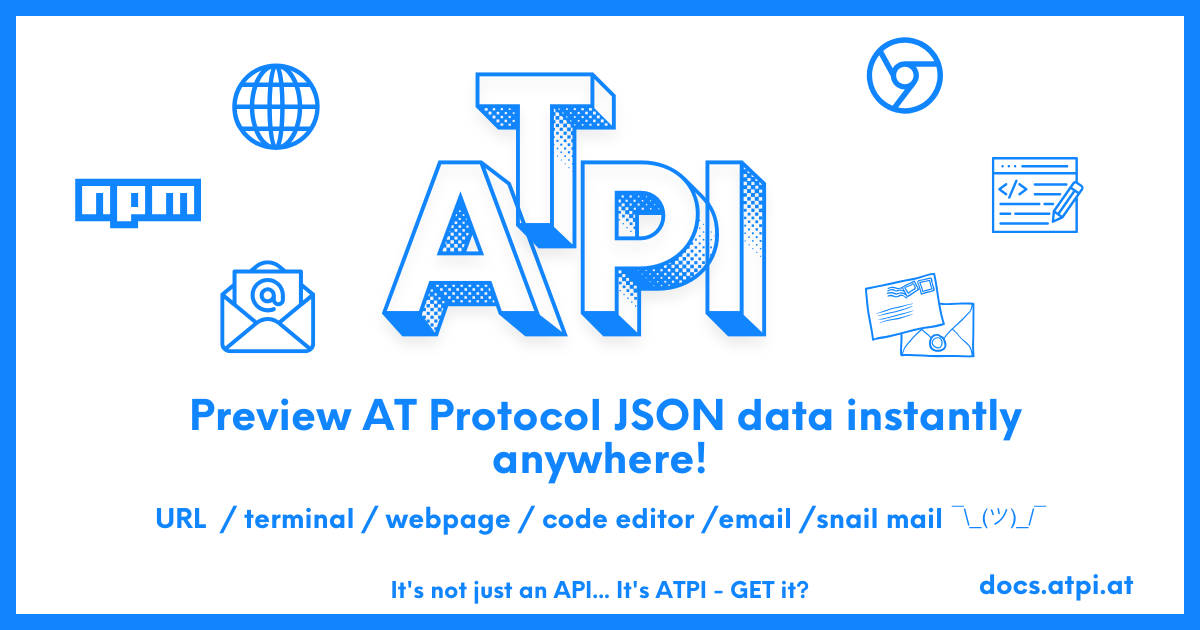 npm

@

</>

ATPI

Preview AT Protocol JSON data instantly anywhere!

URL / terminal / webpage / code editor /email /snail mail ¯\_(ツ)_/¯

It's not just an API... It's ATPI - GET it?

docs.atpi.at